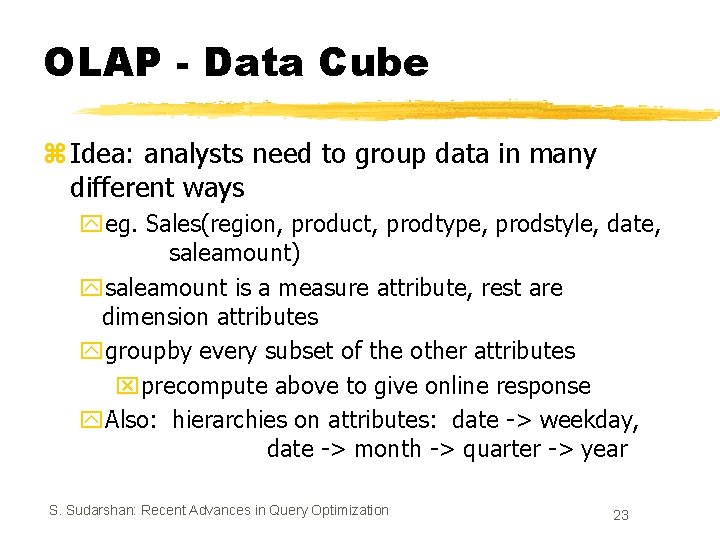 OLAP - Data Cube

Idea: analysts need to group data in many different ways

eg. Sales(region, product, prodtype, prodstyle, date, saleamount)

saleamount is a measure attribute, rest are dimension attributes

groupby every subset of the other attributes

precompute above to give online response

Also: hierarchies on attributes: date -> weekday, date -> month -> quarter -> year

S. Sudarshan: Recent Advances in Query Optimization

23